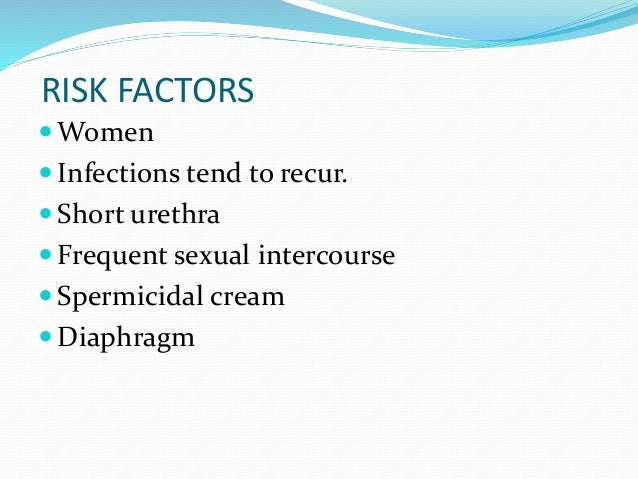 RISK FACTORS

- Women
- Infections tend to recur.
- Short urethra
- Frequent sexual intercourse
- Spermicidal cream
- Diaphragm